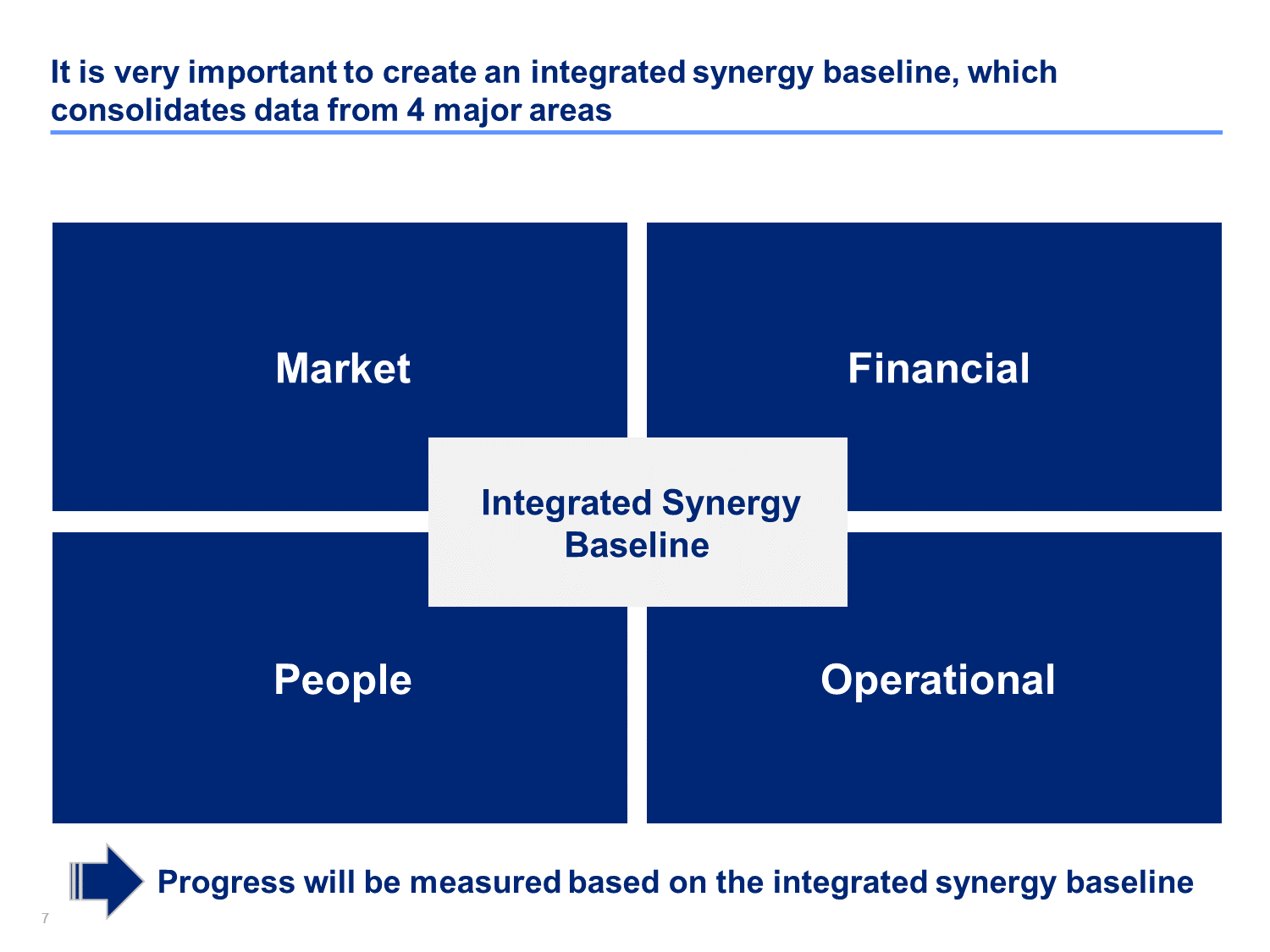 It is very important to create an integrated synergy baseline, which consolidates data from 4 major areas

Market

Financial

Integrated Synergy Baseline

People

Operational

Progress will be measured based on the integrated synergy baseline

7